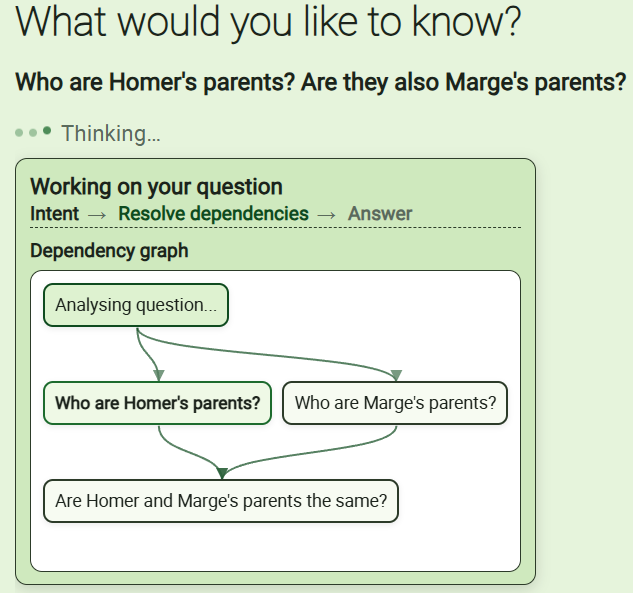 What would you like to know?

Who are Homer's parents? Are they also Marge's parents?

Thinking...

Working on your question
Intent → Resolve dependencies → Answer

Dependency graph

Analysing question...

Who are Homer's parents?

Who are Marge's parents?

Are Homer and Marge's parents the same?